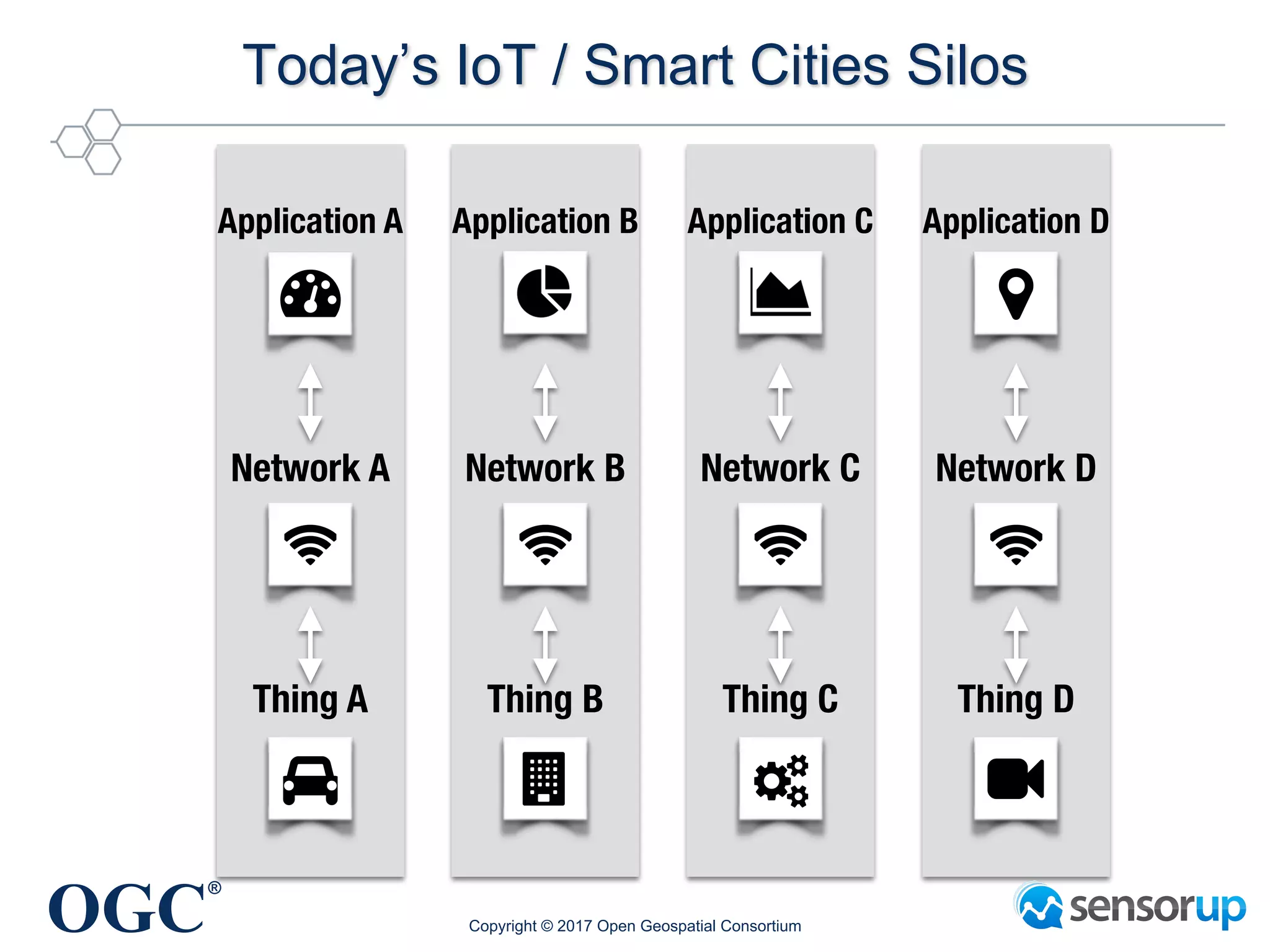 Today's IoT / Smart Cities Silos

Application A

Network A

Thing A

Application B

Network B

Thing B

Application C

Network C

Thing C

Application D

Network D

Thing D

OGC®

Copyright © 2017 Open Geospatial Consortium

sensorup